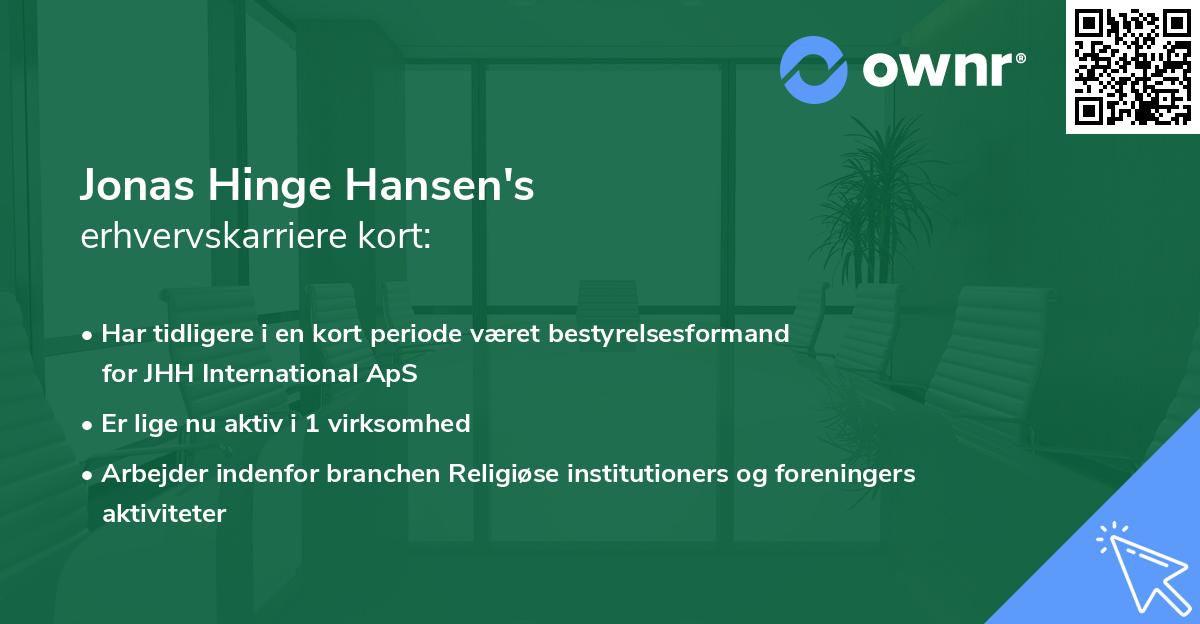 ownr®

Jonas Hinge Hansen's
erhvervskarriere kort:

• Har tidligere i en kort periode været bestyrelsesformand for JHH International ApS

• Er lige nu aktiv i 1 virksomhed

• Arbejder indenfor branchen Religiøse institutioners og foreningers aktiviteter